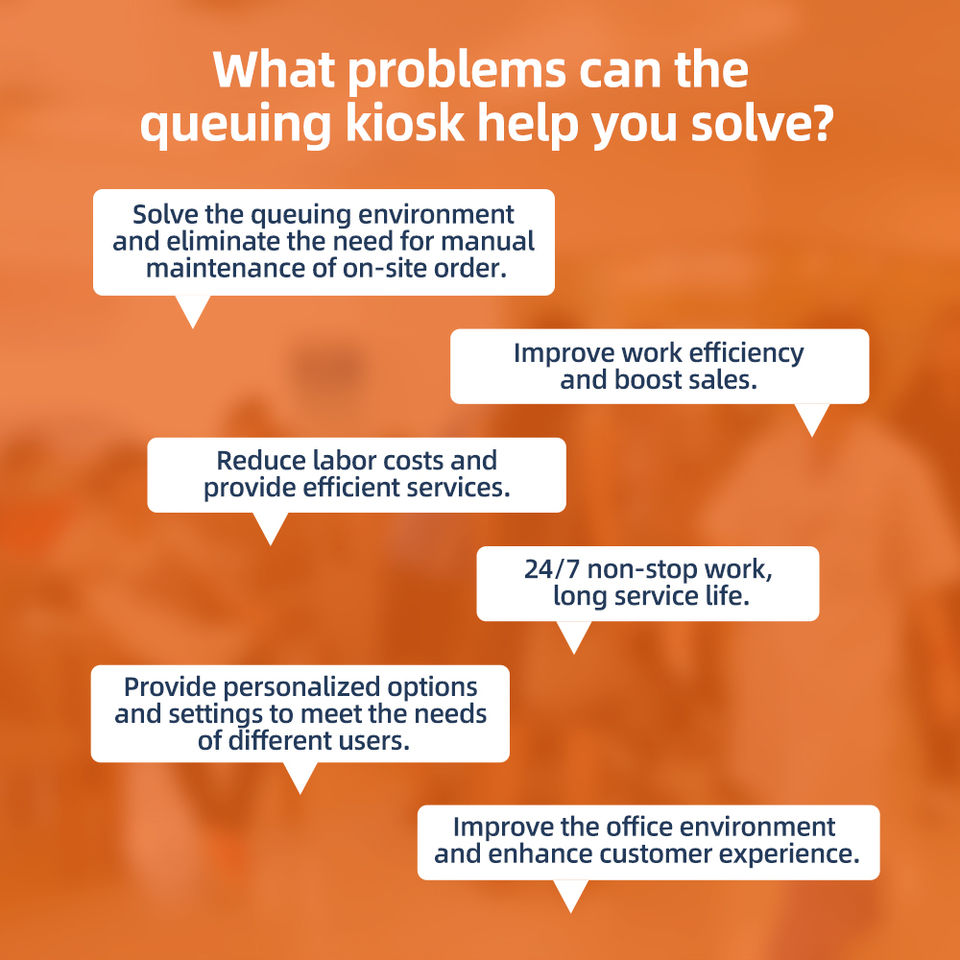 What problems can the queuing kiosk help you solve?

Solve the queuing environment and eliminate the need for manual maintenance of on-site order.

Improve work efficiency and boost sales.

Reduce labor costs and provide efficient services.

24/7 non-stop work, long service life.

Provide personalized options and settings to meet the needs of different users.

Improve the office environment and enhance customer experience.